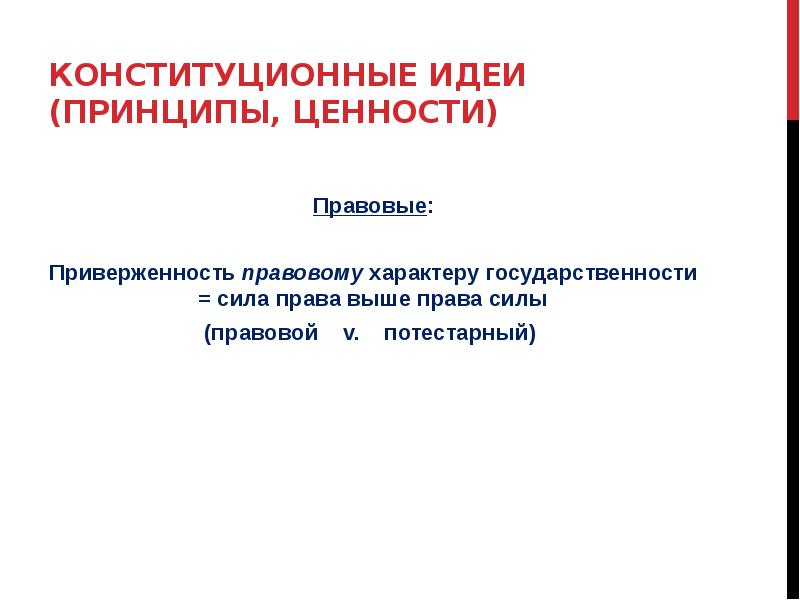 КОНСТИТУЦИОННЫЕ ИДЕИ (ПРИНЦИПЫ, ЦЕННОСТИ)

Правовые:

Приверженность правовому характеру государственности = сила права выше права силы

(правовой v. потестарный)